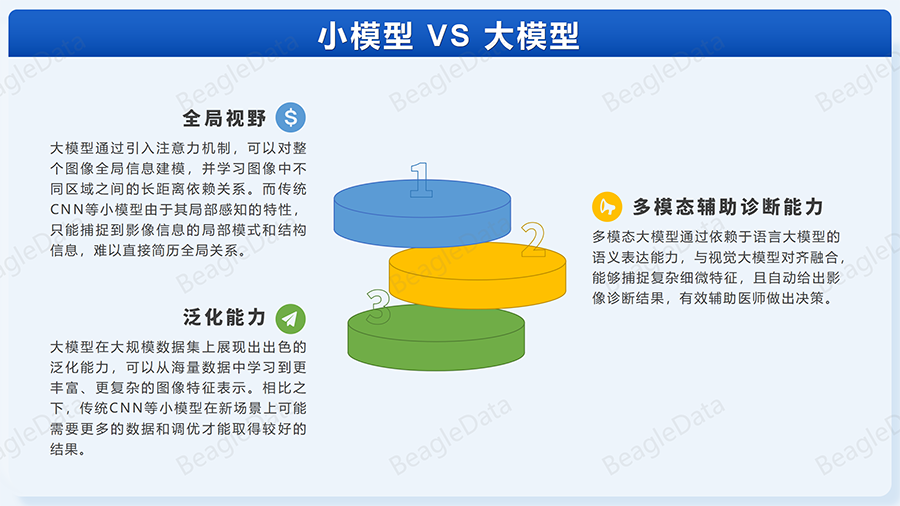 小模型 VS 大模型

全局视野

大模型通过引入注意力机制，可以对整个图像全局信息建模，并学习图像中不同区域之间的长距离依赖关系。而传统CNN等小模型由于其局部感知的特性，只能捕捉到影像信息的局部模式和结构信息，难以直接简历全局关系。

泛化能力

大模型在大规模数据集上展现出出色的泛化能力，可以从海量数据中学习到更丰富、更复杂的图像特征表示。相比之下，传统CNN等小模型在新场景上可能需要更多的数据和调优才能取得较好的结果。

1

2

3

多模态辅助诊断能力

多模态大模型通过依赖于语言大模型的语义表达能力，与视觉大模型对齐融合，能够捕捉复杂细微特征，且自动给出影像诊断结果，有效辅助医师做出决策。

BeagleData